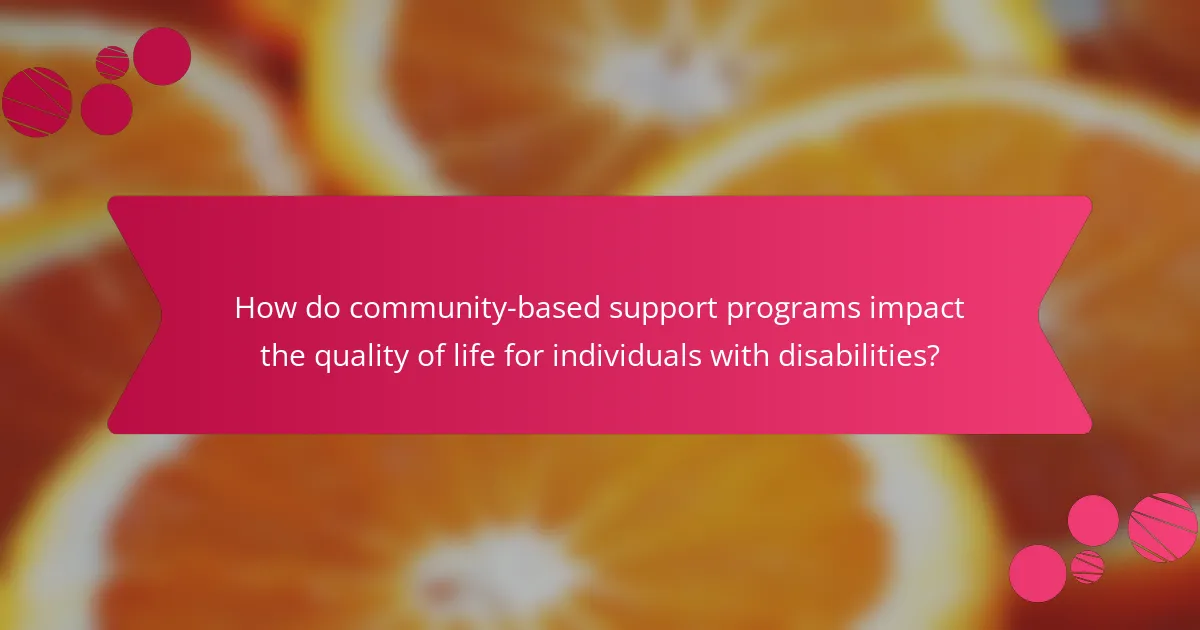 How do community-based support programs impact the quality of life for individuals with disabilities?